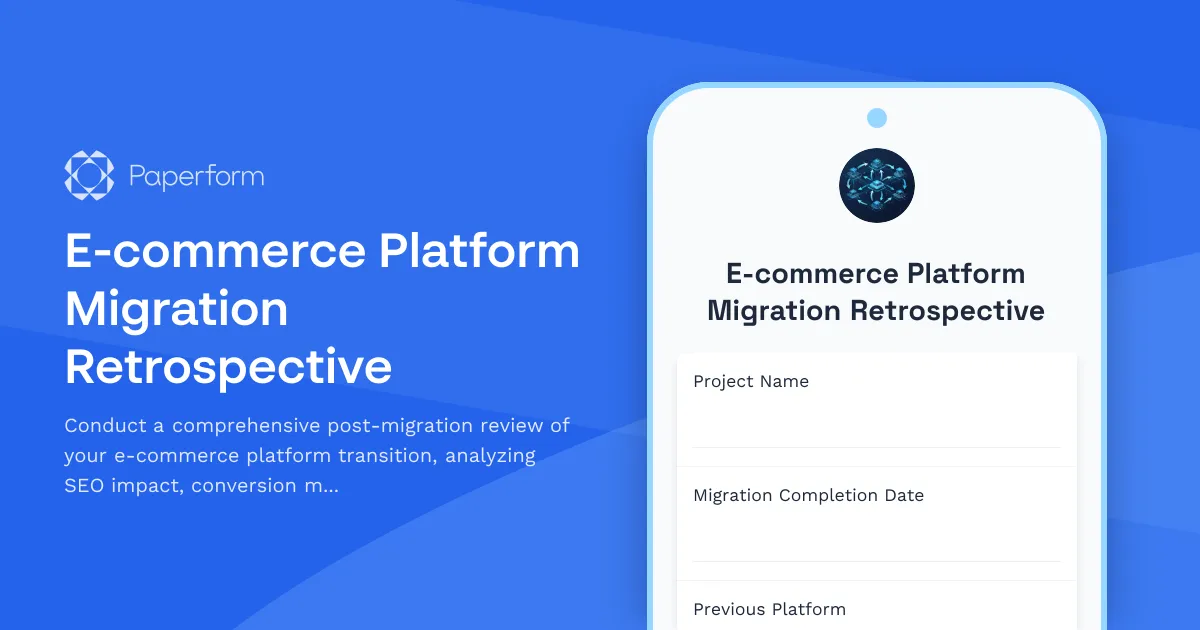 Paperform

E-commerce Platform Migration Retrospective

Conduct a comprehensive post-migration review of your e-commerce platform transition, analyzing SEO impact, conversion m...

E-commerce Platform Migration Retrospective

Project Name

Migration Completion Date

Previous Platform